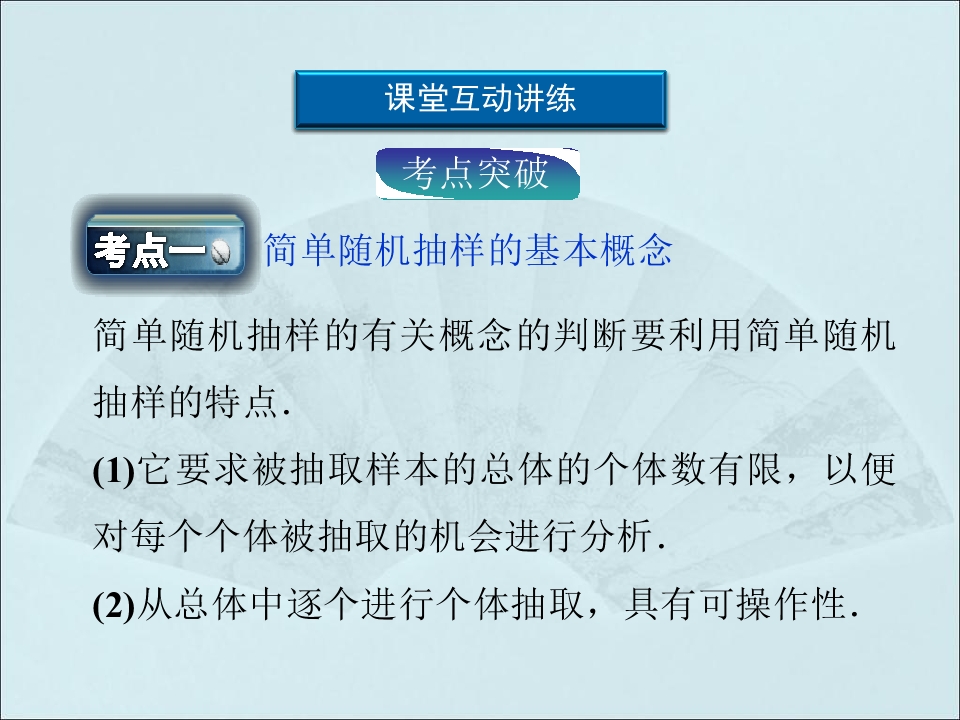 课堂互动讲练

考点突破

考点一 简单随机抽样的基本概念

简单随机抽样的有关概念的判断要利用简单随机抽样的特点．

(1)它要求被抽取样本的总体的个体数有限，以便对每个个体被抽取的机会进行分析．

(2)从总体中逐个进行个体抽取，具有可操作性．